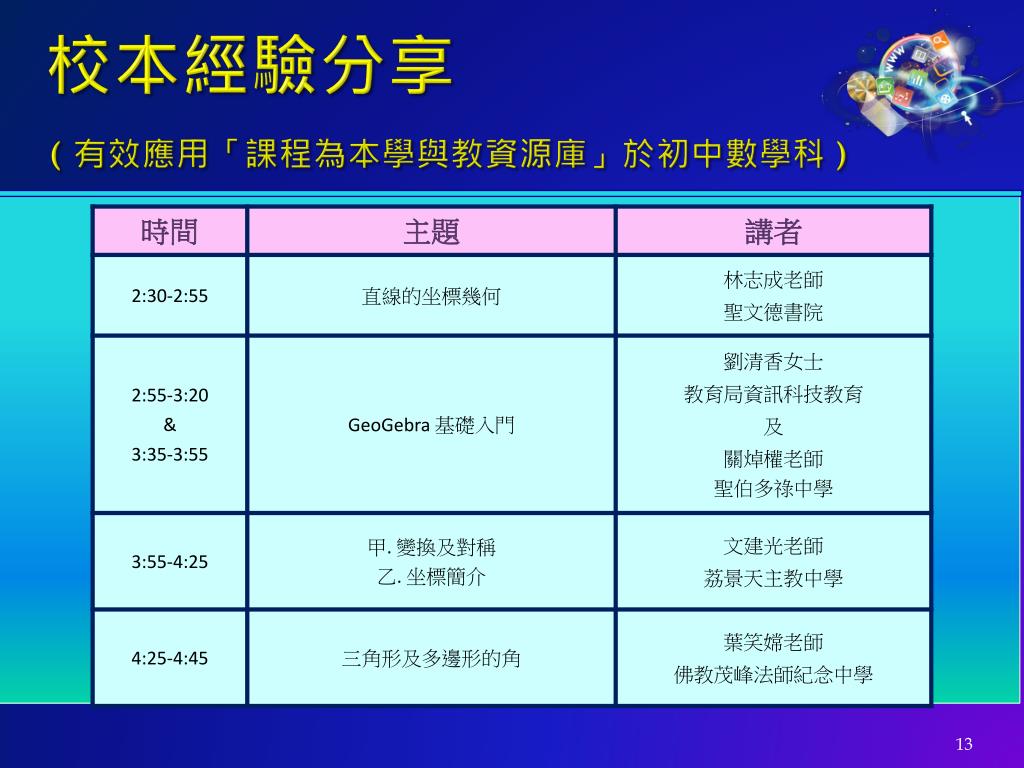 校本經驗分享

(有效應用「課程為本學與教資源庫」於初中數學科)

| 時間 | 主題 | 講者 |
|---|---|---|
| 2:30-2:55 | 直線的坐標幾何 | 林志成老師 聖文德書院 |
| 2:55-3:20 & 3:35-3:55 | GeoGebra 基礎入門 | 劉清香女士 教育局資訊科技教育 及 關焯權老師 聖伯多祿中學 |
| 3:55-4:25 | 甲. 變換及對稱 乙. 坐標簡介 | 文建光老師 荔景天主教中學 |
| 4:25-4:45 | 三角形及多邊形的角 | 葉笑嫦老師 佛教茂峰法師紀念中學 |

13